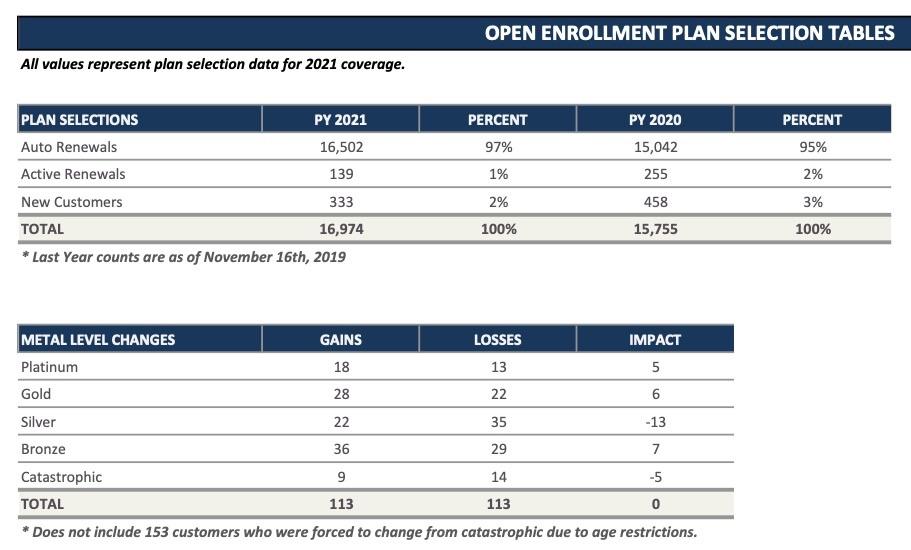 OPEN ENROLLMENT PLAN SELECTION TABLES

All values represent plan selection data for 2021 coverage.

| PLAN SELECTIONS | PY 2021 | PERCENT | PY 2020 | PERCENT |
|---|---|---|---|---|
| Auto Renewals | 16,502 | 97% | 15,042 | 95% |
| Active Renewals | 139 | 1% | 255 | 2% |
| New Customers | 333 | 2% | 458 | 3% |
| TOTAL | 16,974 | 100% | 15,755 | 100% |

* Last Year counts are as of November 16th, 2019

| METAL LEVEL CHANGES | GAINS | LOSSES | IMPACT |
|---|---|---|---|
| Platinum | 18 | 13 | 5 |
| Gold | 28 | 22 | 6 |
| Silver | 22 | 35 | -13 |
| Bronze | 36 | 29 | 7 |
| Catastrophic | 9 | 14 | -5 |
| TOTAL | 113 | 113 | 0 |

* Does not include 153 customers who were forced to change from catastrophic due to age restrictions.